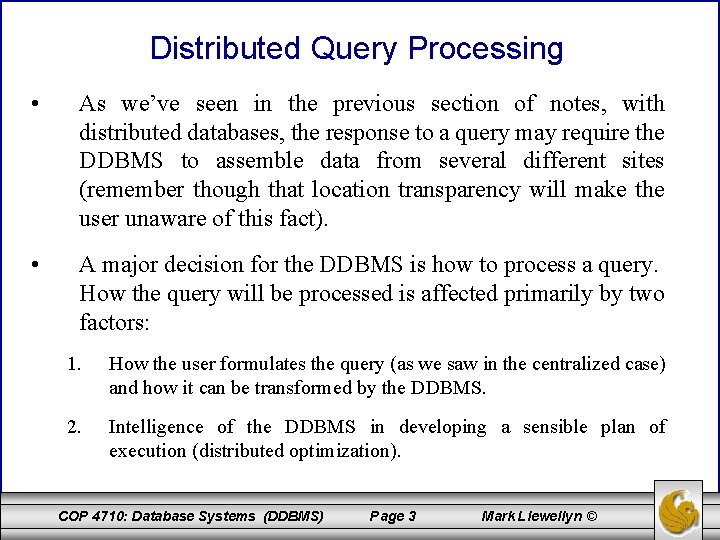 Distributed Query Processing

• As we've seen in the previous section of notes, with distributed databases, the response to a query may require the DDBMS to assemble data from several different sites (remember though that location transparency will make the user unaware of this fact).

• A major decision for the DDBMS is how to process a query. How the query will be processed is affected primarily by two factors:

1. How the user formulates the query (as we saw in the centralized case) and how it can be transformed by the DDBMS.

2. Intelligence of the DDBMS in developing a sensible plan of execution (distributed optimization).

COP 4710: Database Systems (DDBMS) Page 3 Mark Llewellyn ©